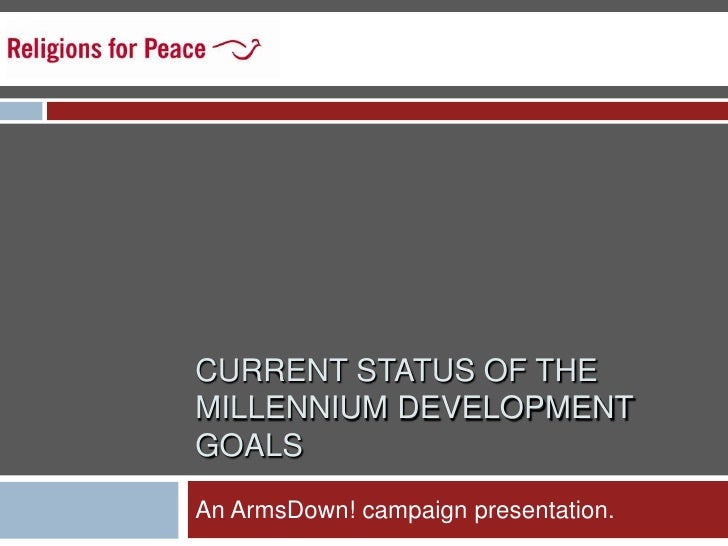 Religions for Peace

CURRENT STATUS OF THE MILLENNIUM DEVELOPMENT GOALS

An ArmsDown! campaign presentation.